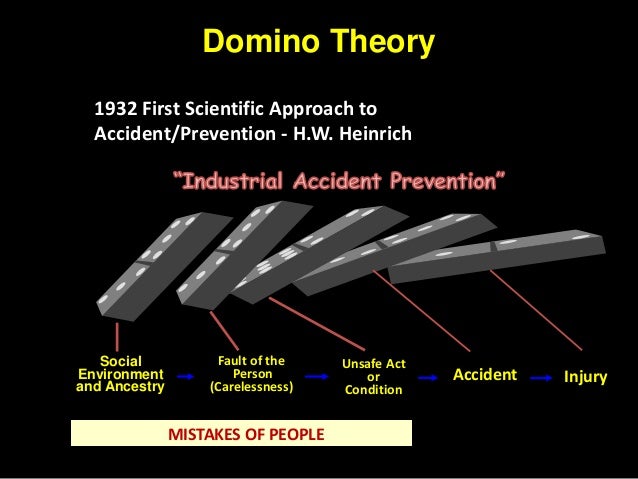 Domino Theory

1932 First Scientific Approach to Accident/Prevention - H.W. Heinrich

"Industrial Accident Prevention"

Social Environment and Ancestry → Fault of the Person (Carelessness) → Unsafe Act or Condition → Accident → Injury

MISTAKES OF PEOPLE